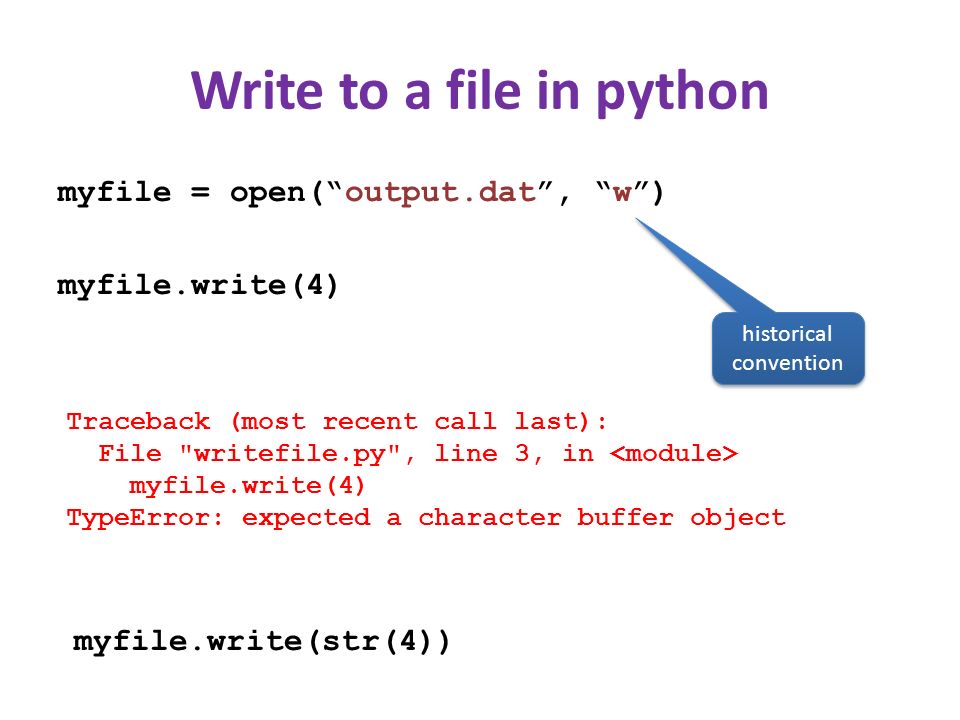 Write to a file in python

myfile = open(“output.dat”, “w”)

myfile.write(4)

historical convention

Traceback (most recent call last):
  File "writefile.py", line 3, in <module>
    myfile.write(4)
TypeError: expected a character buffer object

myfile.write(str(4))